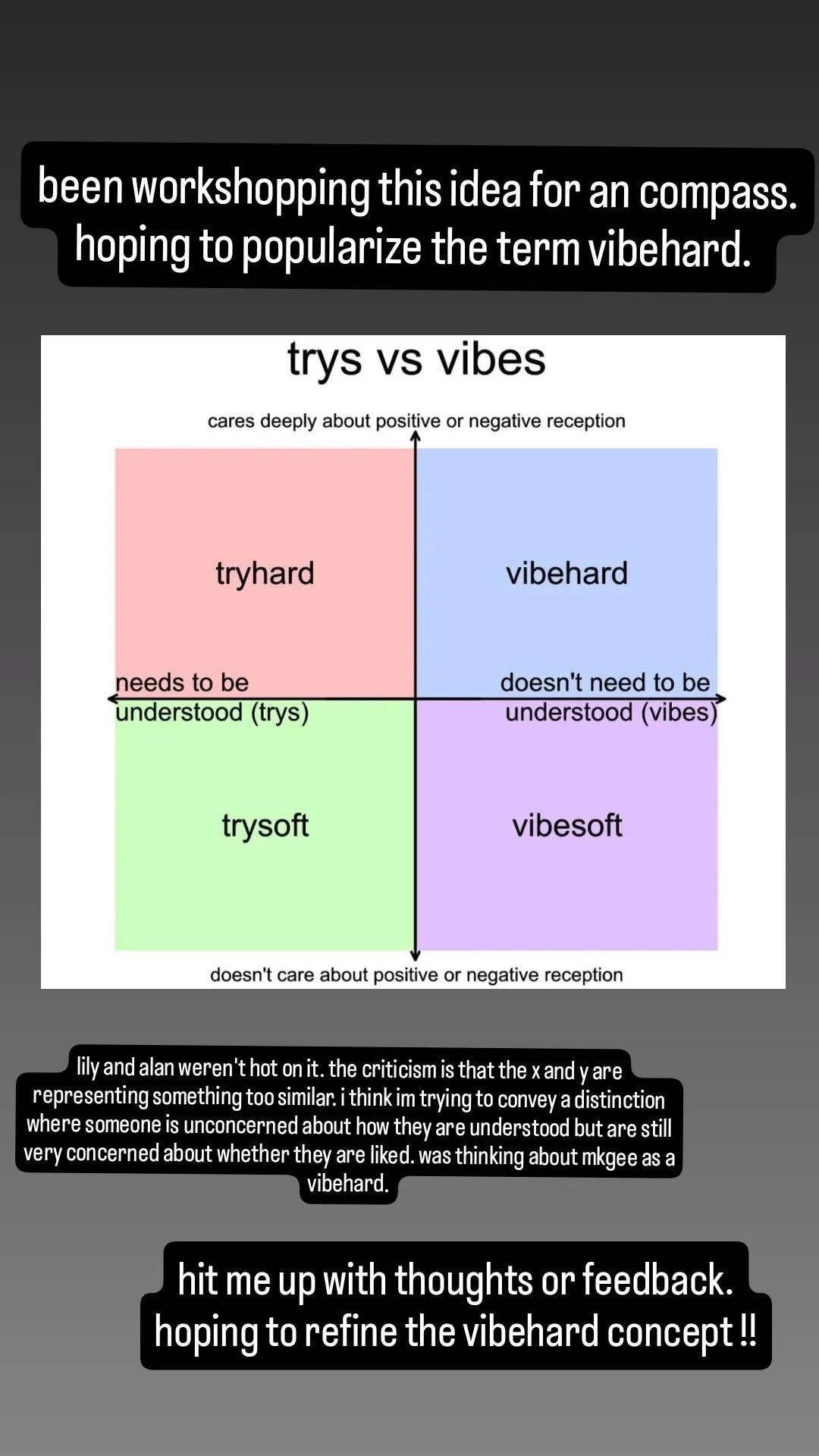 been workshopping this idea for an compass. hoping to popularize the term vibehard.

trys vs vibes

cares deeply about positive or negative reception

tryhard

vibehard

needs to be understood (trys)

doesn't need to be understood (vibes)

trysoft

vibesoft

doesn't care about positive or negative reception

lily and alan weren't hot on it. the criticism is that the x and y are representing something too similar. i think im trying to convey a distinction where someone is unconcerned about how they are understood but are still very concerned about whether they are liked. was thinking about mkgee as a vibehard.

hit me up with thoughts or feedback. hoping to refine the vibehard concept !!